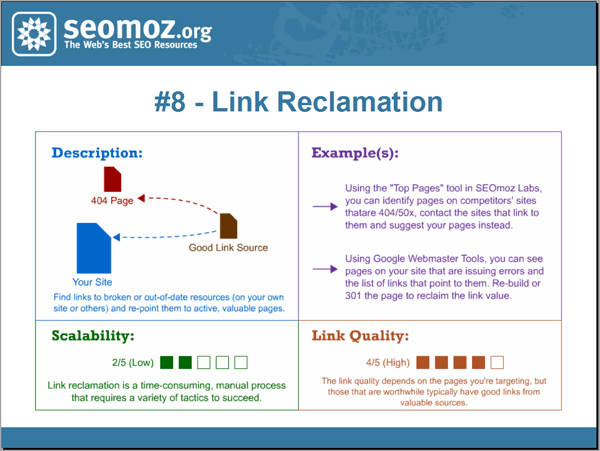 seomoz.org
The Web's Best SEO Resources

#8 - Link Reclamation

Description:

404 Page

Good Link Source

Your Site

Find links to broken or out-of-date resources (on your own site or others) and re-point them to active, valuable pages.

Example(s):

Using the "Top Pages" tool in SEOmoz Labs, you can identify pages on competitors' sites thatare 404/50x, contact the sites that link to them and suggest your pages instead.

Using Google Webmaster Tools, you can see pages on your site that are issuing errors and the list of links that point to them. Re-build or 301 the page to reclaim the link value.

Scalability:

2/5 (Low)

Link reclamation is a time-consuming, manual process that requires a variety of tactics to succeed.

Link Quality:

4/5 (High)

The link quality depends on the pages you're targeting, but those that are worthwhile typically have good links from valuable sources.